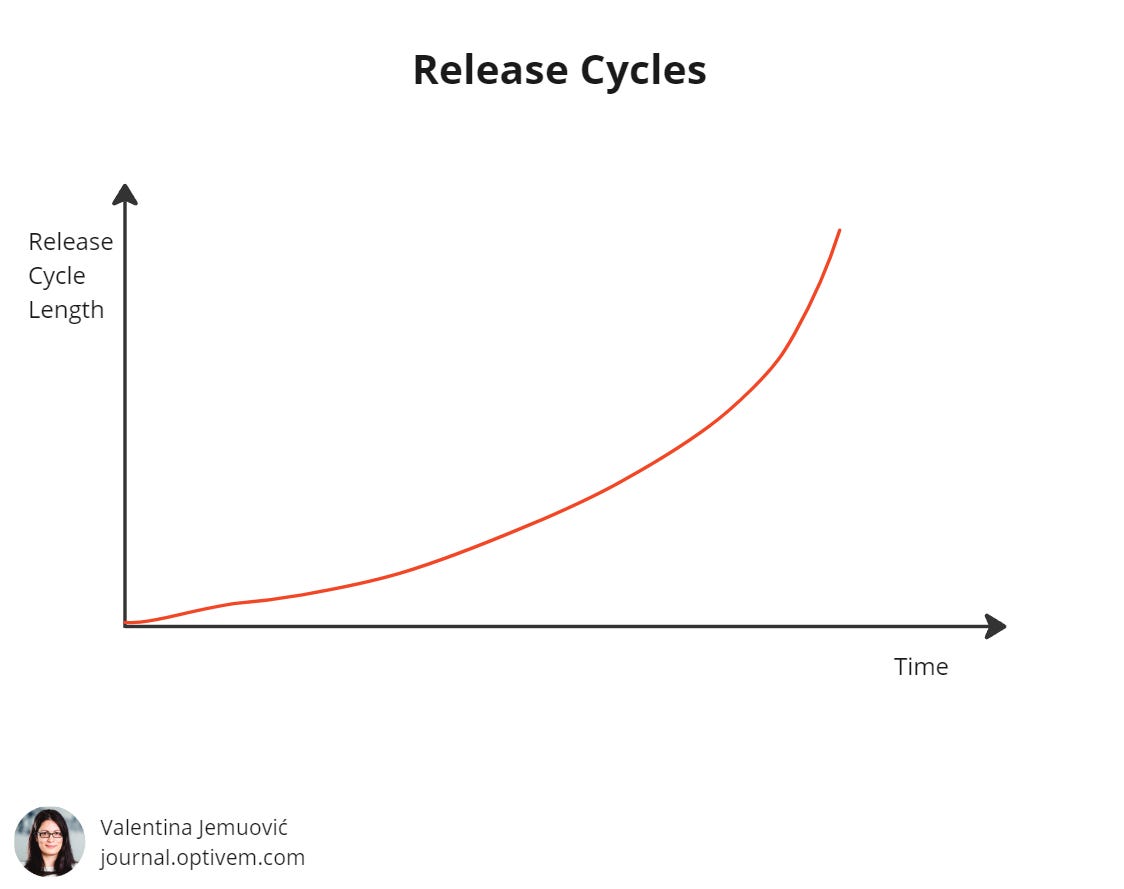 Release Cycles

Release Cycle Length

Time

Valentina Jemuović
journal.optivem.com